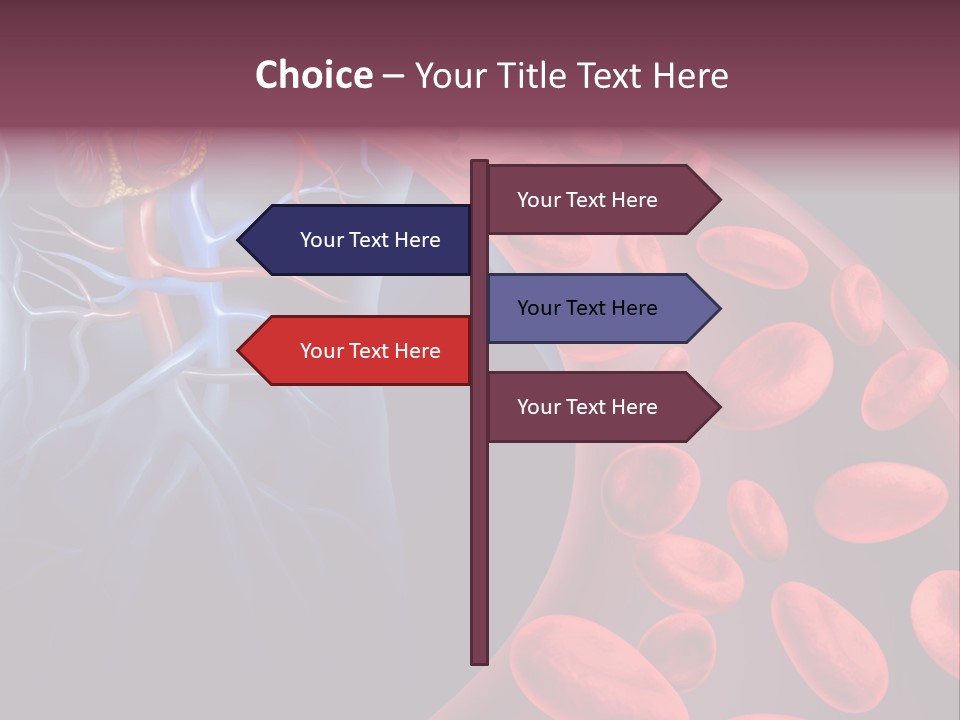 Choice – Your Title Text Here

Your Text Here

Your Text Here

Your Text Here

Your Text Here

Your Text Here